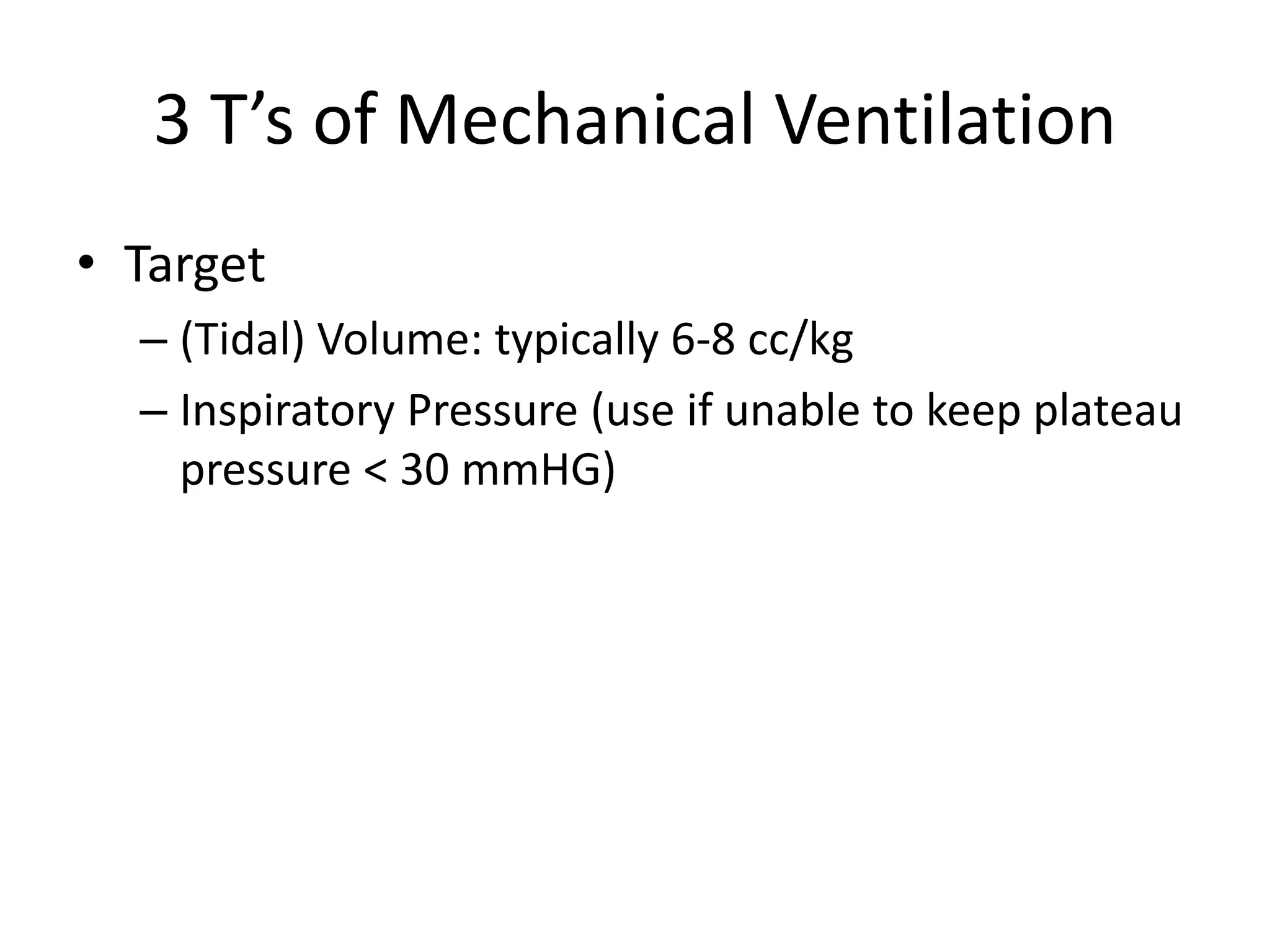 3 T’s of Mechanical Ventilation

• Target
– (Tidal) Volume: typically 6-8 cc/kg
– Inspiratory Pressure (use if unable to keep plateau pressure < 30 mmHG)